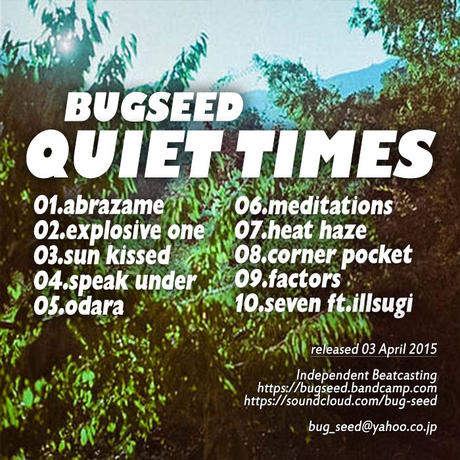 BUGSEED
QUIET TIMES

01.abrazame
02.explosive one
03.sun kissed
04.speak under
05.odara

06.meditations
07.heat haze
08.corner pocket
09.factors
10.seven ft.illsugi

released 03 April 2015

Independent Beatcasting
https://bugseed.bandcamp.com
https://soundcloud.com/bug-seed

bug_seed@yahoo.co.jp